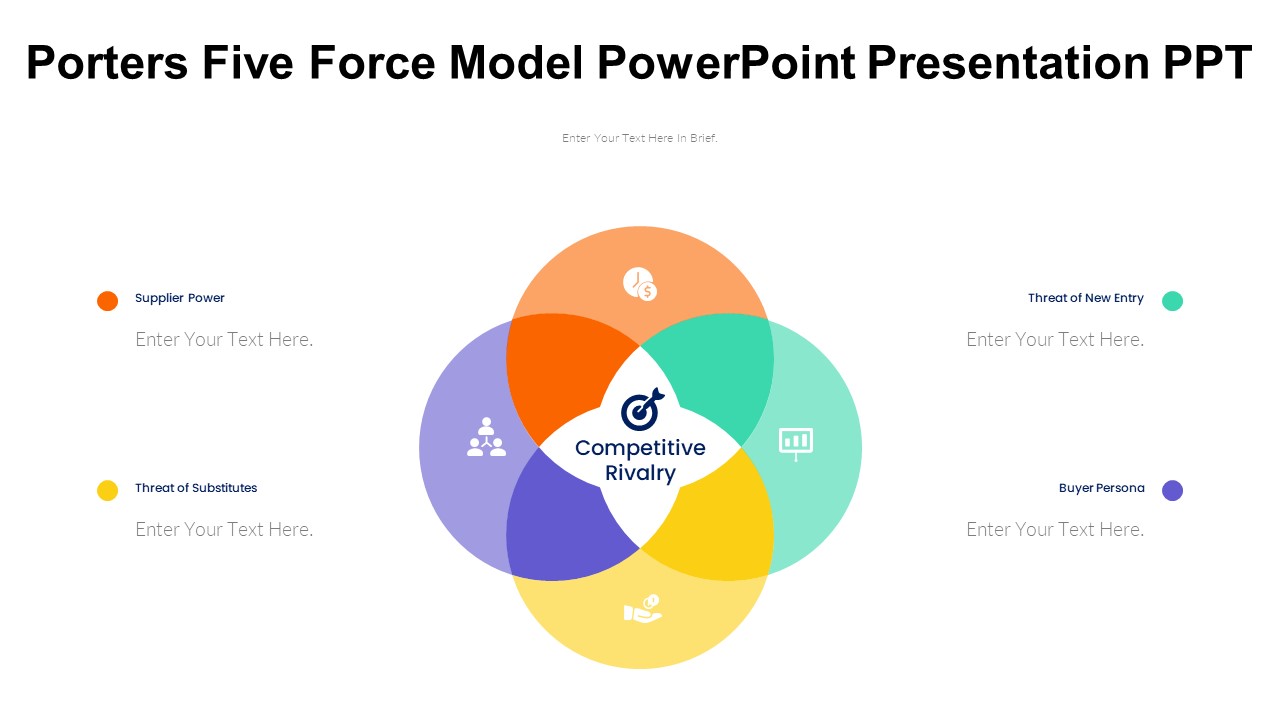 Porters Five Force Model PowerPoint Presentation PPT

Enter Your Text Here In Brief.

Supplier Power

Enter Your Text Here.

Threat of Substitutes

Enter Your Text Here.

Competitive Rivalry

Threat of New Entry

Enter Your Text Here.

Buyer Persona

Enter Your Text Here.